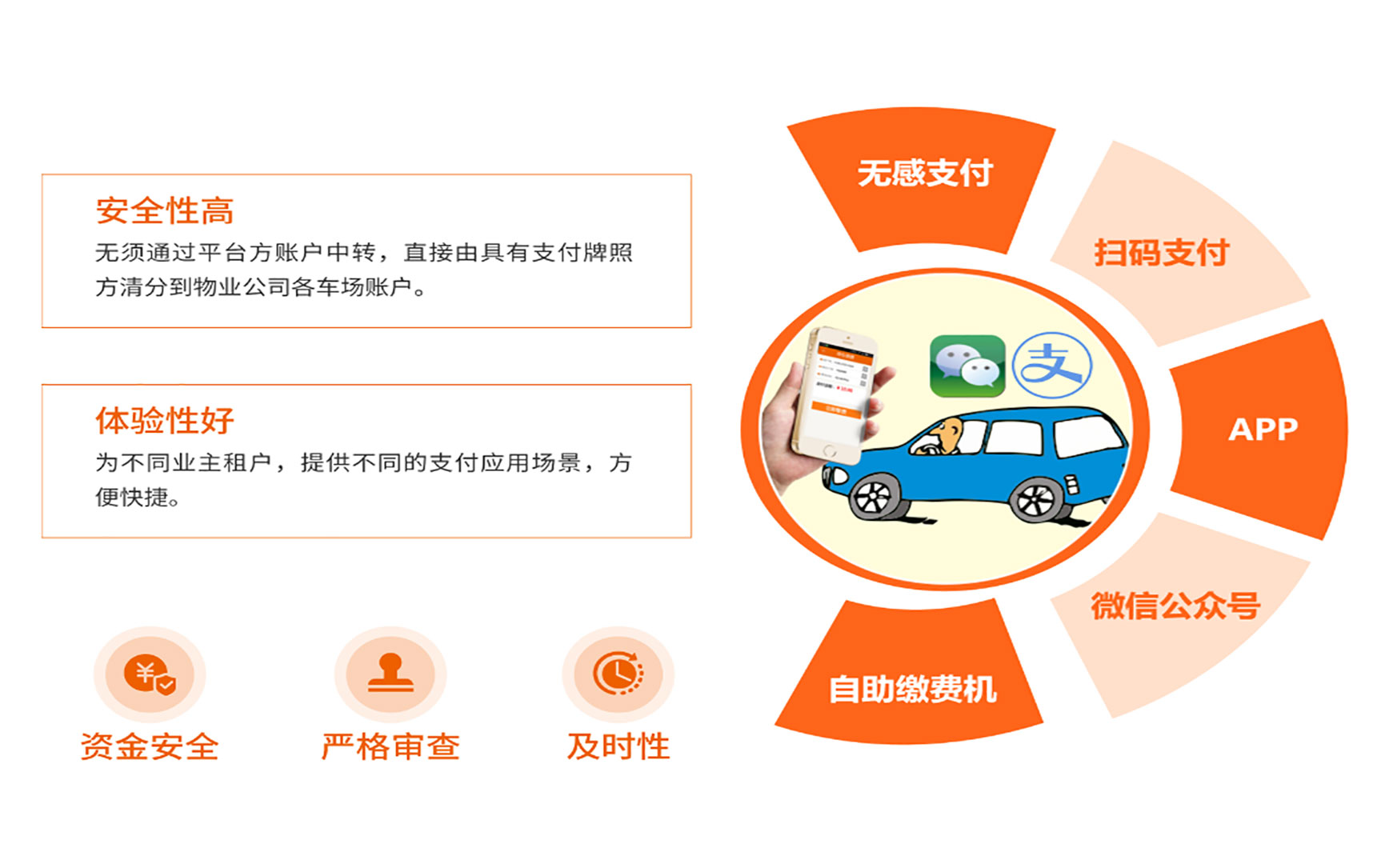 安全性高

无须通过平台方账户中转，直接由具有支付牌照方清分到物业公司各车场账户。

体验性好

为不同业主租户，提供不同的支付应用场景，方便快捷。

资金安全

严格审查

及时性

无感支付

扫码支付

APP

微信公众号

自助缴费机

支